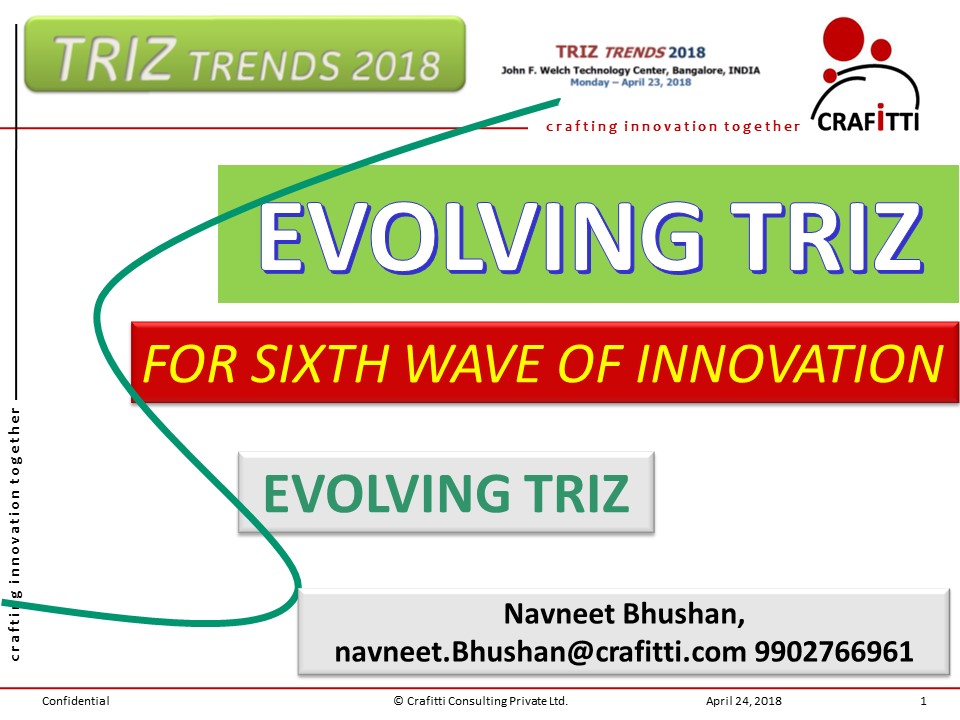 TRIZ TRENDS 2018

TRIZ TRENDS 2018
John F. Welch Technology Center, Bangalore, INDIA
Monday – April 23, 2018

crafting innovation together

CRAFITTI

crafting innovation together

EVOLVING TRIZ

FOR SIXTH WAVE OF INNOVATION

EVOLVING TRIZ

Navneet Bhushan,
navneet.Bhushan@crafitti.com 9902766961

Confidential © Crafitti Consulting Private Ltd. April 24, 2018 1